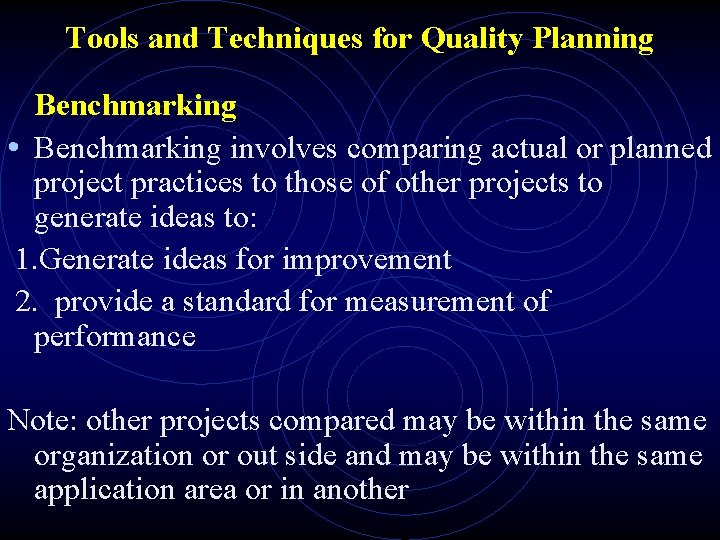 Tools and Techniques for Quality Planning

Benchmarking

• Benchmarking involves comparing actual or planned project practices to those of other projects to generate ideas to:

1.Generate ideas for improvement

2. provide a standard for measurement of performance

Note: other projects compared may be within the same organization or out side and may be within the same application area or in another